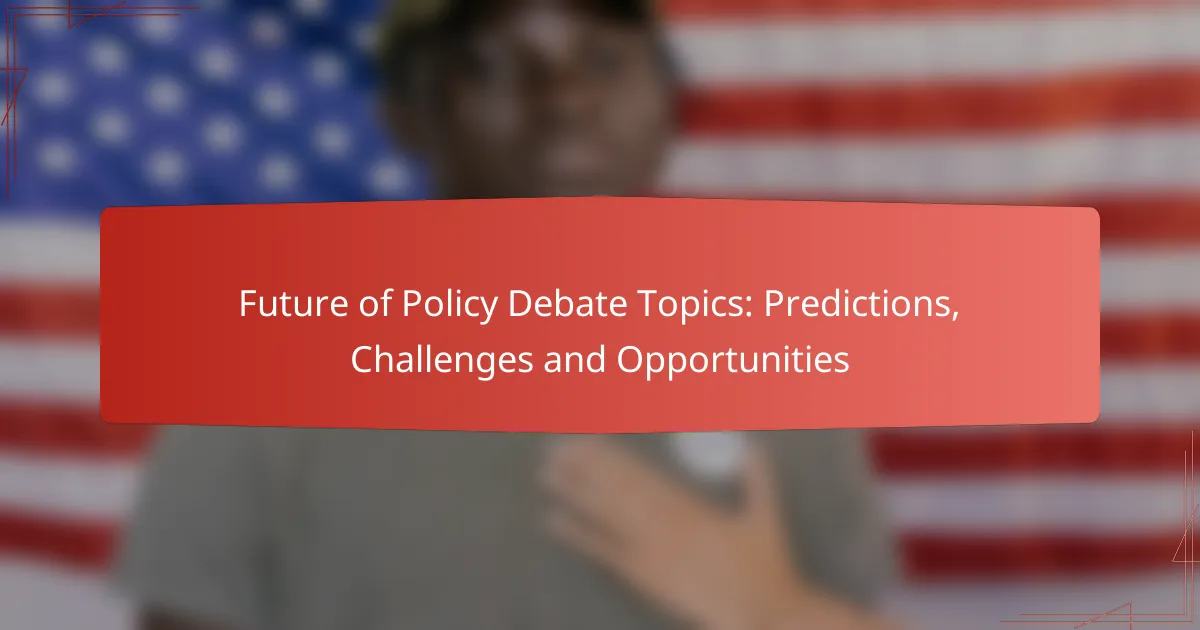 Future of Policy Debate Topics: Predictions, Challenges and Opportunities